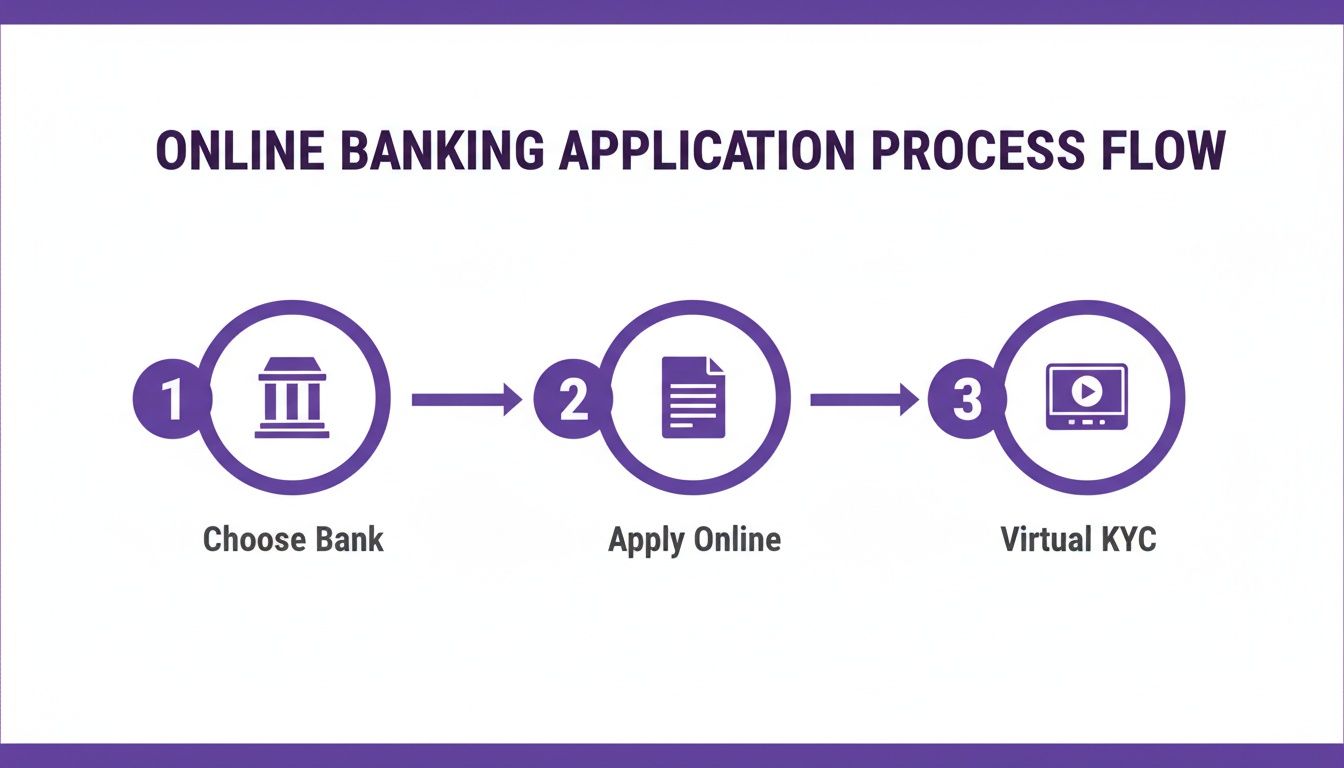 ONLINE BANKING APPLICATION PROCESS FLOW

1

Choose Bank

2

Apply Online

3

Virtual KYC